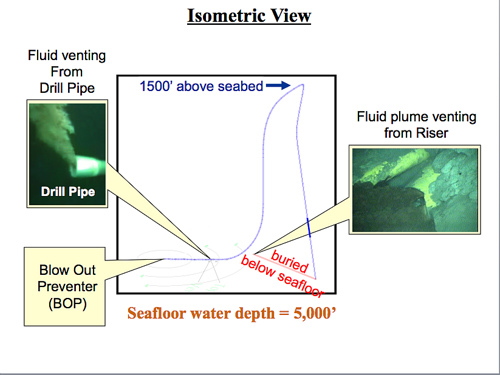 Isometric View

Fluid venting From Drill Pipe

Drill Pipe

1500' above seabed

Fluid plume venting from Riser

Blow Out Preventer (BOP)

buried below seafloor

Seafloor water depth = 5,000'